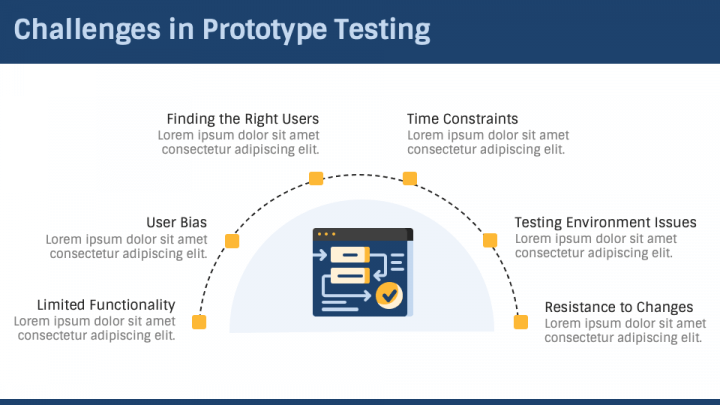 Challenges in Prototype Testing

Finding the Right Users
Lorem ipsum dolor sit amet consectetur adipiscing elit.

Time Constraints
Lorem ipsum dolor sit amet consectetur adipiscing elit.

User Bias
Lorem ipsum dolor sit amet consectetur adipiscing elit.

Testing Environment Issues
Lorem ipsum dolor sit amet consectetur adipiscing elit.

Limited Functionality
Lorem ipsum dolor sit amet consectetur adipiscing elit.

Resistance to Changes
Lorem ipsum dolor sit amet consectetur adipiscing elit.